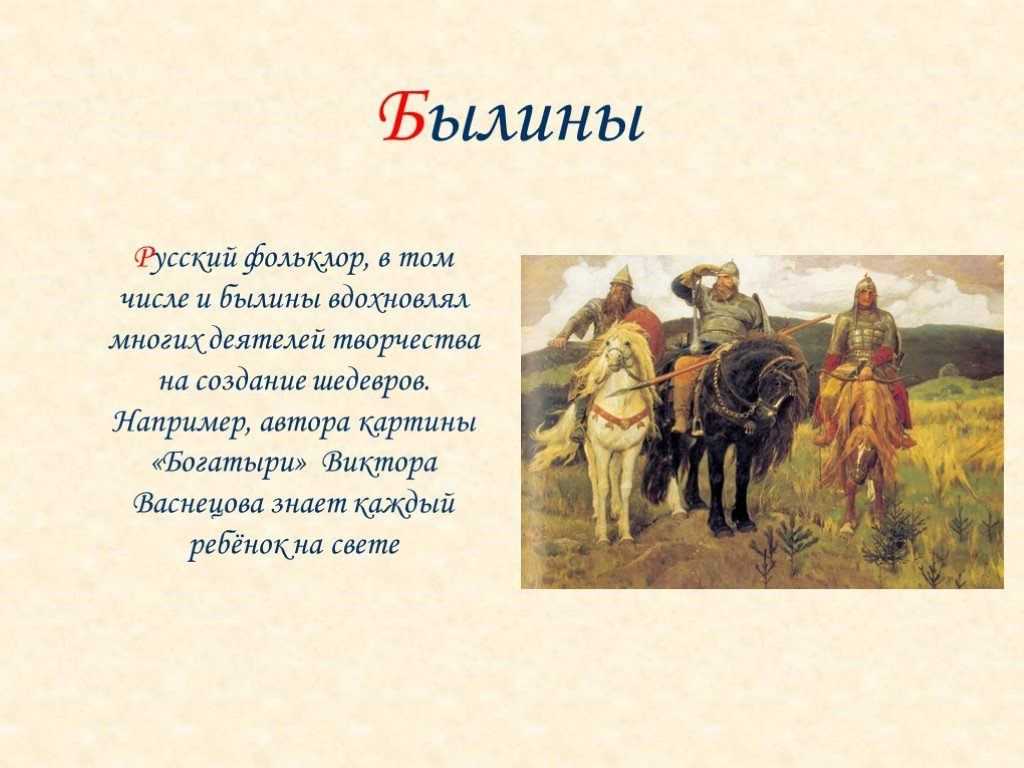 Былины

Русский фольклор, в том числе и былины вдохновлял многих деятелей творчества на создание шедевров. Например, автора картины «Богатыри» Виктора Васнецова знает каждый ребёнок на свете